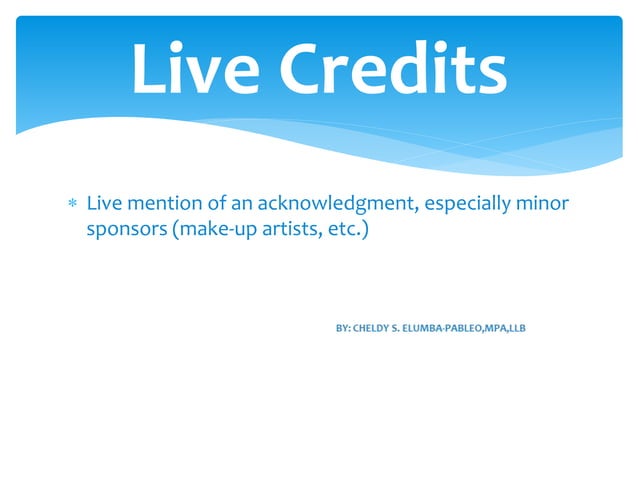 Live Credits

* Live mention of an acknowledgment, especially minor sponsors (make-up artists, etc.)

BY: CHELDY S. ELUMBA-PABLEO,MPA,LLB